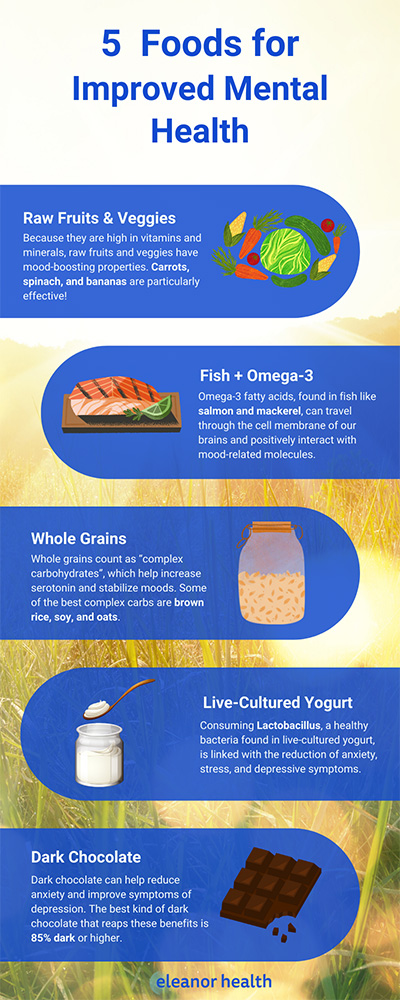 5 Foods for Improved Mental Health

Raw Fruits & Veggies
Because they are high in vitamins and minerals, raw fruits and veggies have mood-boosting properties. Carrots, spinach, and bananas are particularly effective!

Fish + Omega-3
Omega-3 fatty acids, found in fish like salmon and mackerel, can travel through the cell membrane of our brains and positively interact with mood-related molecules.

Whole Grains
Whole grains count as "complex carbohydrates", which help increase serotonin and stabilize moods. Some of the best complex carbs are brown rice, soy, and oats.

Live-Cultured Yogurt
Consuming Lactobacillus, a healthy bacteria found in live-cultured yogurt, is linked with the reduction of anxiety, stress, and depressive symptoms.

Dark Chocolate
Dark chocolate can help reduce anxiety and improve symptoms of depression. The best kind of dark chocolate that reaps these benefits is 85% dark or higher.

eleanor health